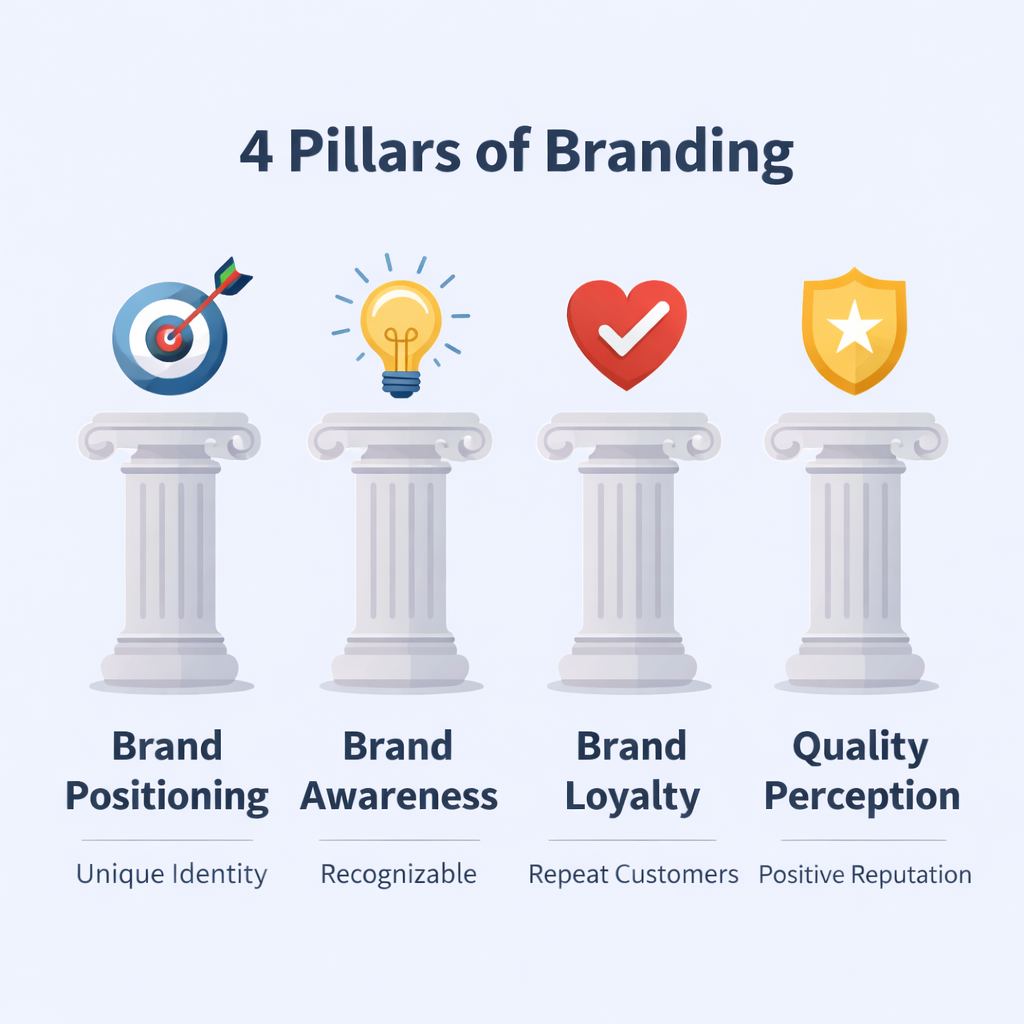 4 Pillars of Branding

Brand Positioning

Unique Identity

Brand Awareness

Recognizable

Brand Loyalty

Repeat Customers

Quality Perception

Positive Reputation